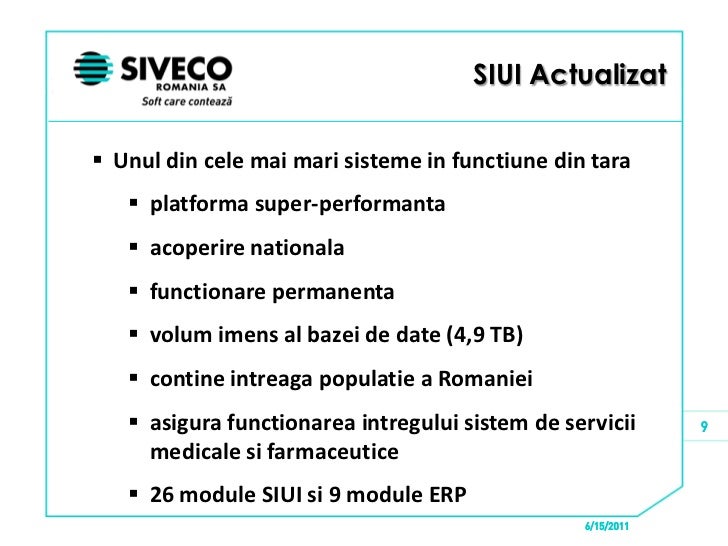 SIVECO
ROMANIA SA
Soft care contează

SIUI Actualizat

▪ Unul din cele mai mari sisteme in functiune din tara
▪ platforma super-performanta
▪ acoperire nationala
▪ functionare permanenta
▪ volum imens al bazei de date (4,9 TB)
▪ contine intreaga populatie a Romaniei
▪ asigura functionarea intregului sistem de servicii medicale si farmaceutice
▪ 26 module SIUI si 9 module ERP

9

6/15/2011